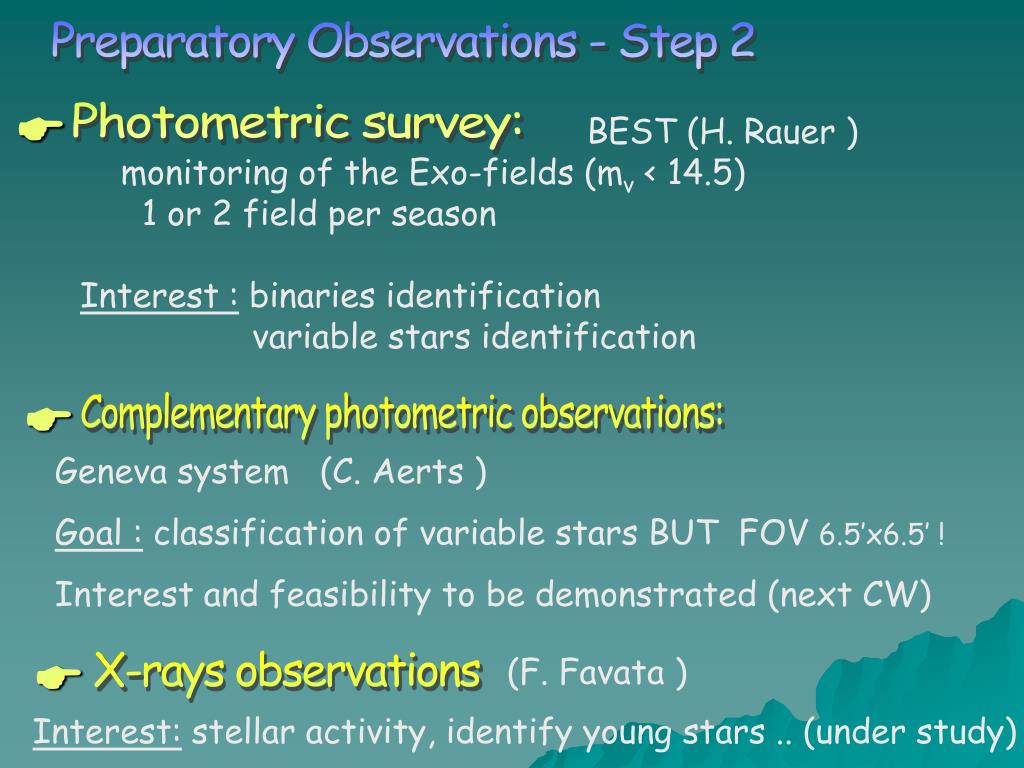 Preparatory Observations - Step 2

Photometric survey: BEST (H. Rauer )
monitoring of the Exo-fields ($m_v$ < 14.5)
1 or 2 field per season

Interest : binaries identification
variable stars identification

Complementary photometric observations:
Geneva system (C. Aerts )

Goal : classification of variable stars BUT FOV 6.5'x6.5' !

Interest and feasibility to be demonstrated (next CW)

X-rays observations (F. Favata )

Interest: stellar activity, identify young stars .. (under study)